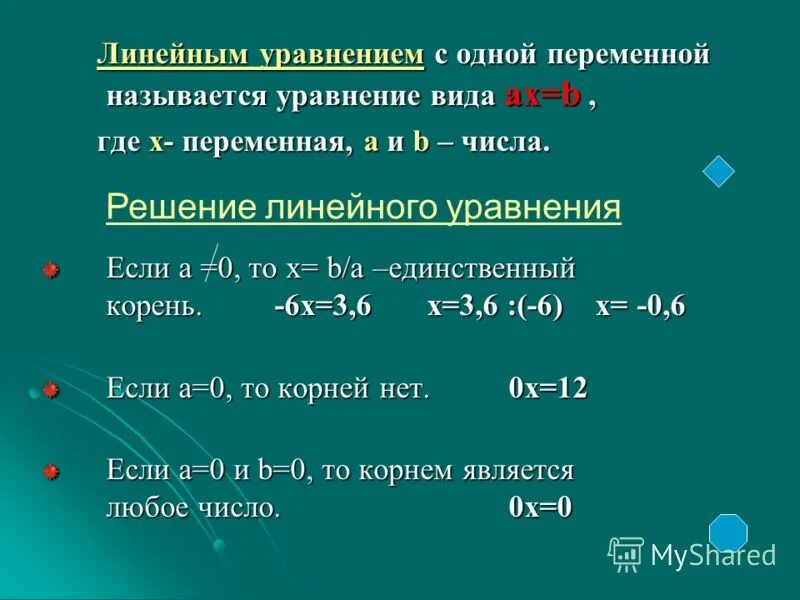 Линейным уравнением с одной переменной называется уравнение вида ax=b ,
где x- переменная, a и b – числа.

Решение линейного уравнения

Если a $\neq$0, то x= b/a –единственный корень. -6x=3,6 x=3,6 :(-6) x= -0,6

Если a=0, то корней нет. 0x=12

Если a=0 и b=0, то корнем является любое число. 0x=0

MyShared